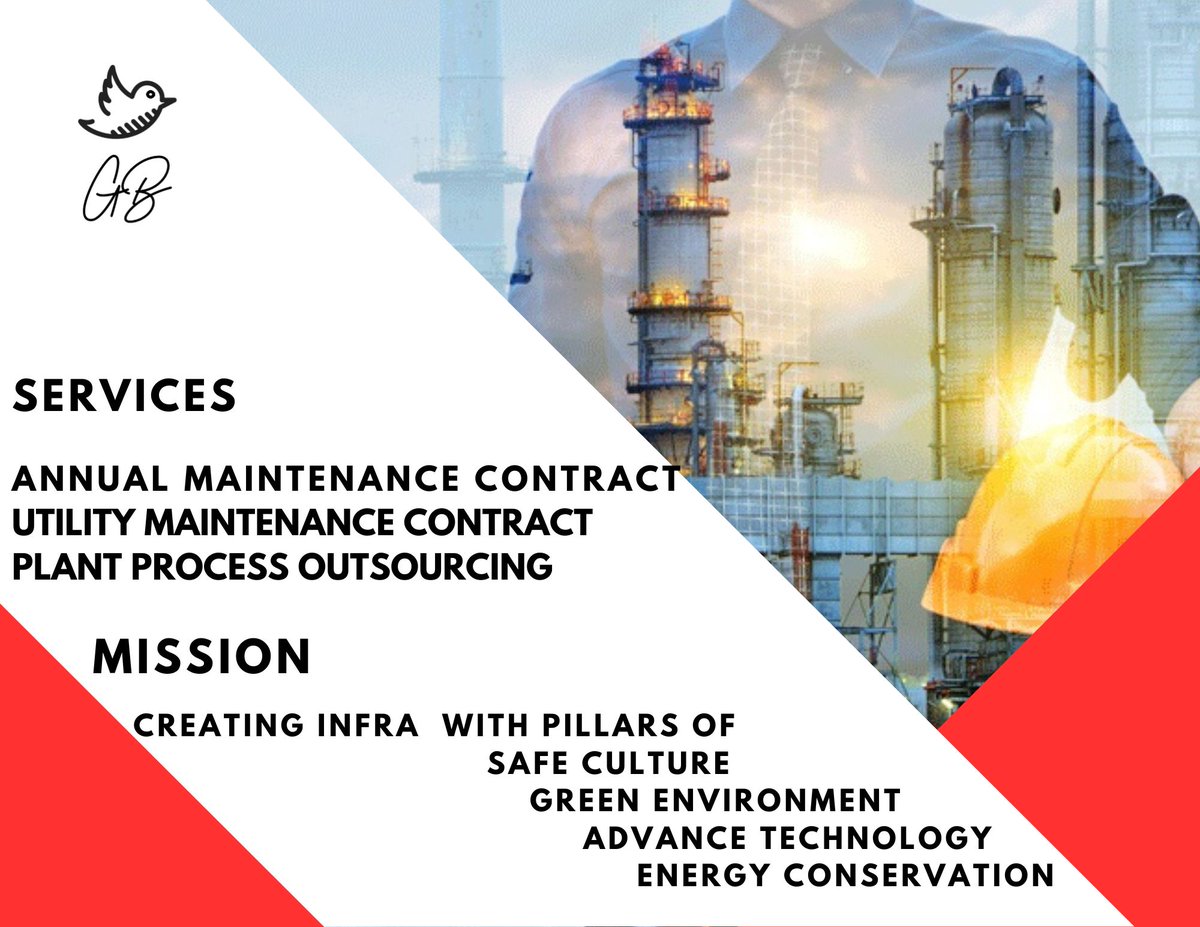 GB

SERVICES

ANNUAL MAINTENANCE CONTRACT
UTILITY MAINTENANCE CONTRACT
PLANT PROCESS OUTSOURCING

MISSION

CREATING INFRA WITH PILLARS OF
SAFE CULTURE
GREEN ENVIRONMENT
ADVANCE TECHNOLOGY
ENERGY CONSERVATION